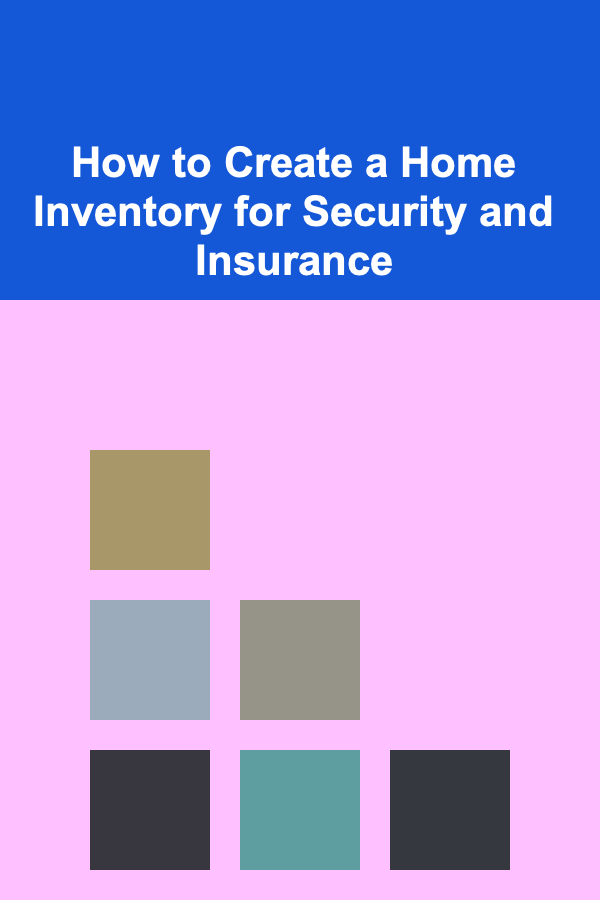 How to Create a Home Inventory for Security and Insurance